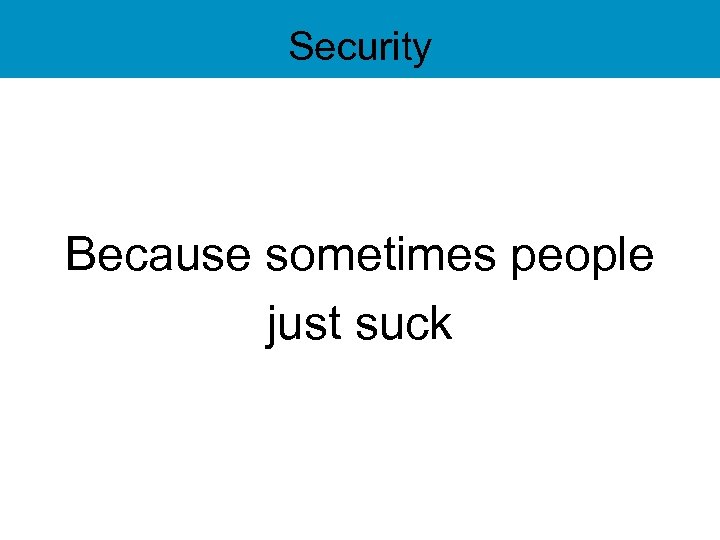 Security

Because sometimes people just suck